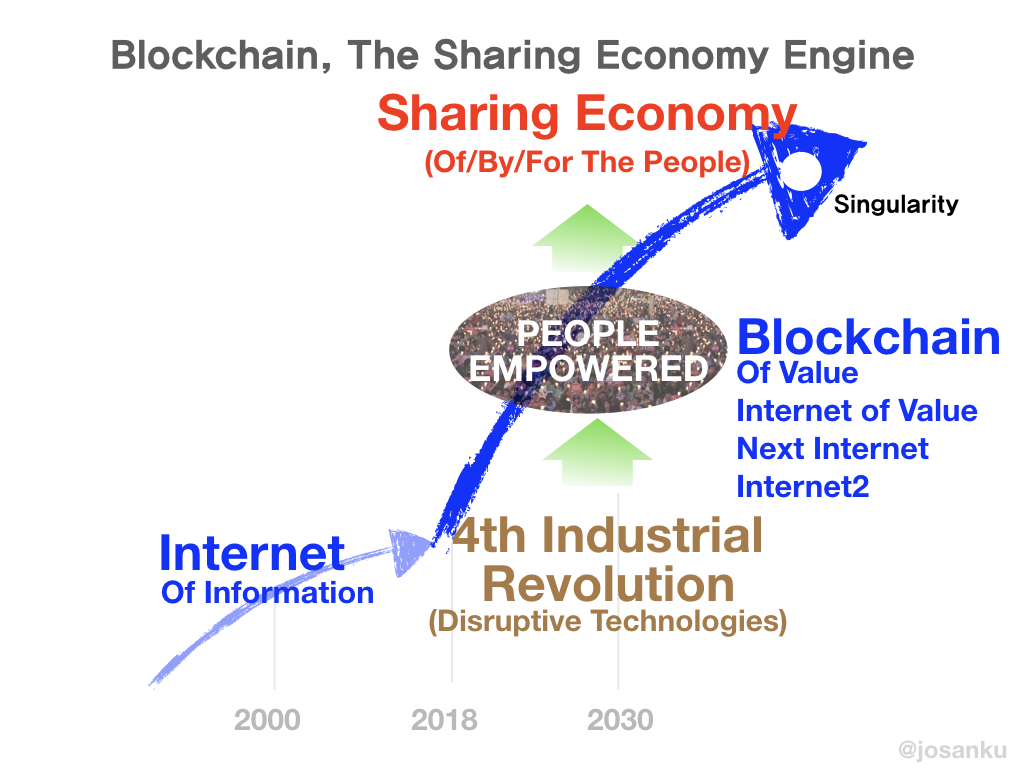 Blockchain, The Sharing Economy Engine

Sharing Economy
(Of/By/For The People)

Singularity

PEOPLE EMPOWERED

Blockchain
Of Value
Internet of Value
Next Internet
Internet2

Internet
Of Information

4th Industrial Revolution
(Disruptive Technologies)

2000
2018
2030

@josanku